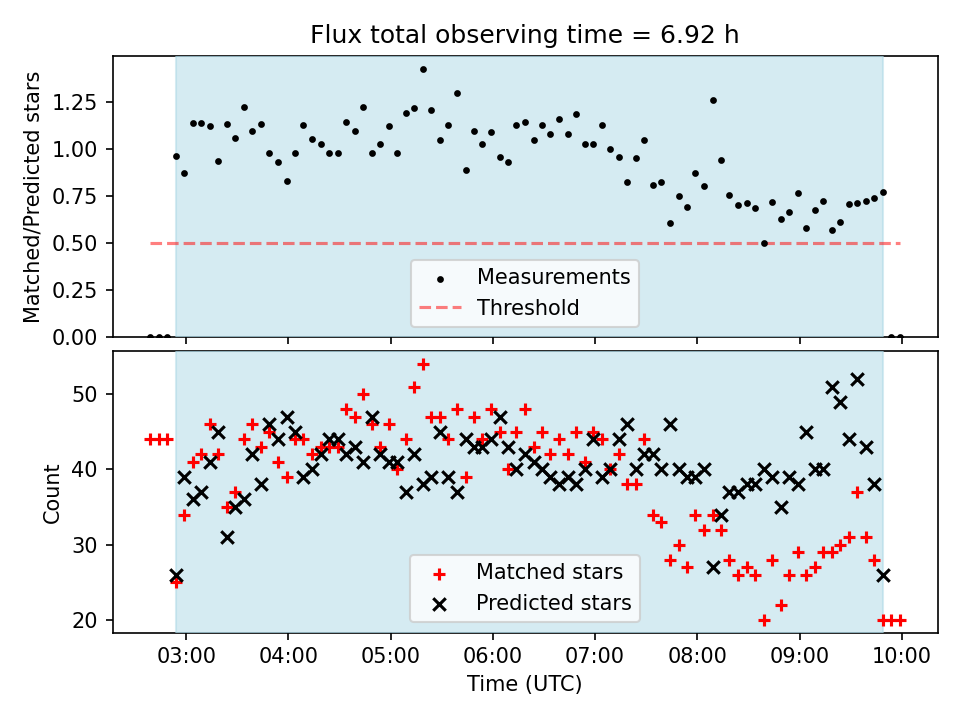 Flux total observing time = 6.92 h

Matched/Predicted stars

1.25
1.00
0.75
0.50
0.25
0.00

Measurements
Threshold

Count

50
40
30
20

Matched stars
Predicted stars

03:00
04:00
05:00
06:00
07:00
08:00
09:00
10:00

Time (UTC)